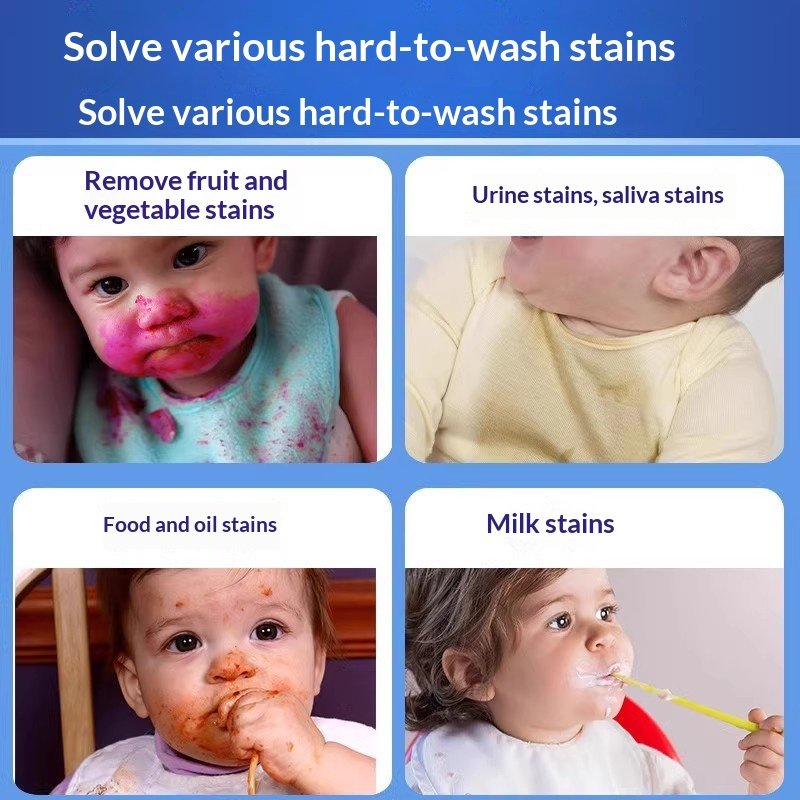 Solve various hard-to-wash stains

Solve various hard-to-wash stains

Remove fruit and vegetable stains

Urine stains, saliva stains

Food and oil stains

Milk stains